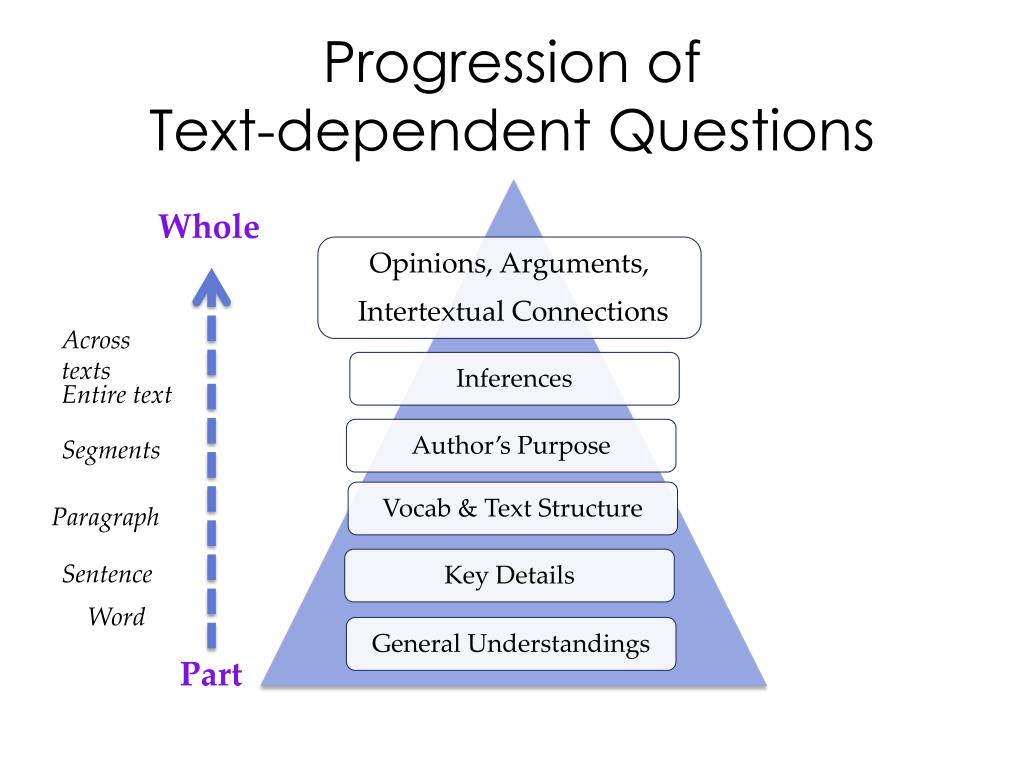 Progression of
Text-dependent Questions

Whole

Across texts
Entire text

Segments

Paragraph

Sentence

Word

Part

Opinions, Arguments, Intertextual Connections

Inferences

Author's Purpose

Vocab & Text Structure

Key Details

General Understandings